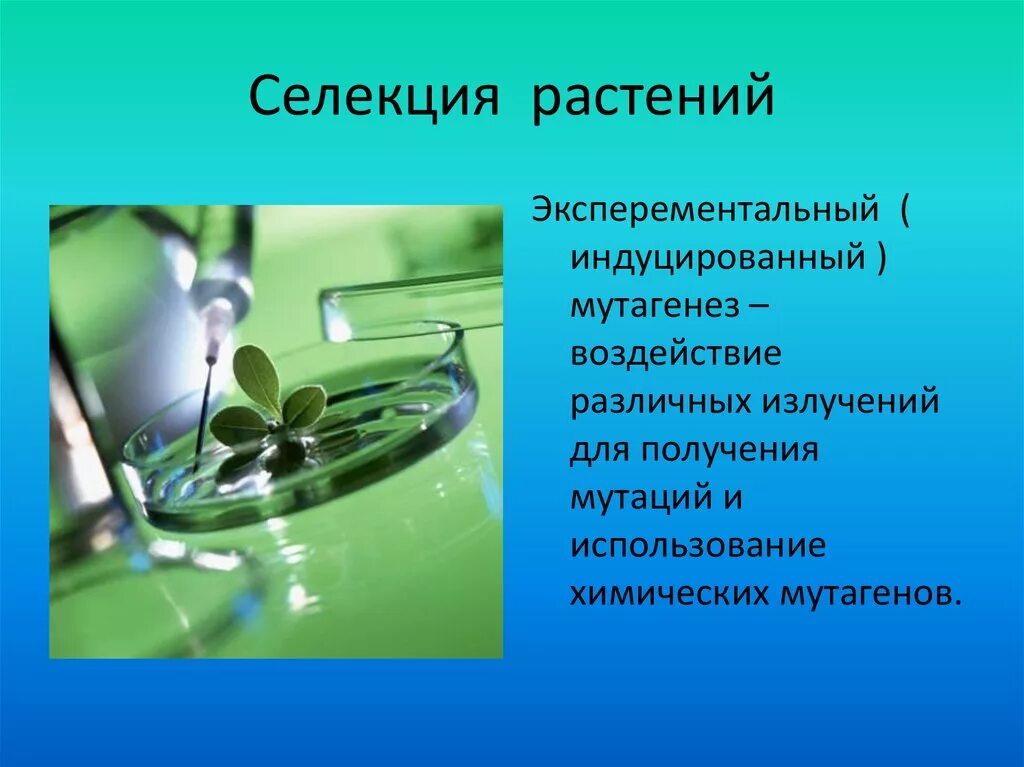 Селекция растений

Эксперементальный ( индуцированный ) мутагенез – воздействие различных излучений для получения мутаций и использование химических мутагенов.